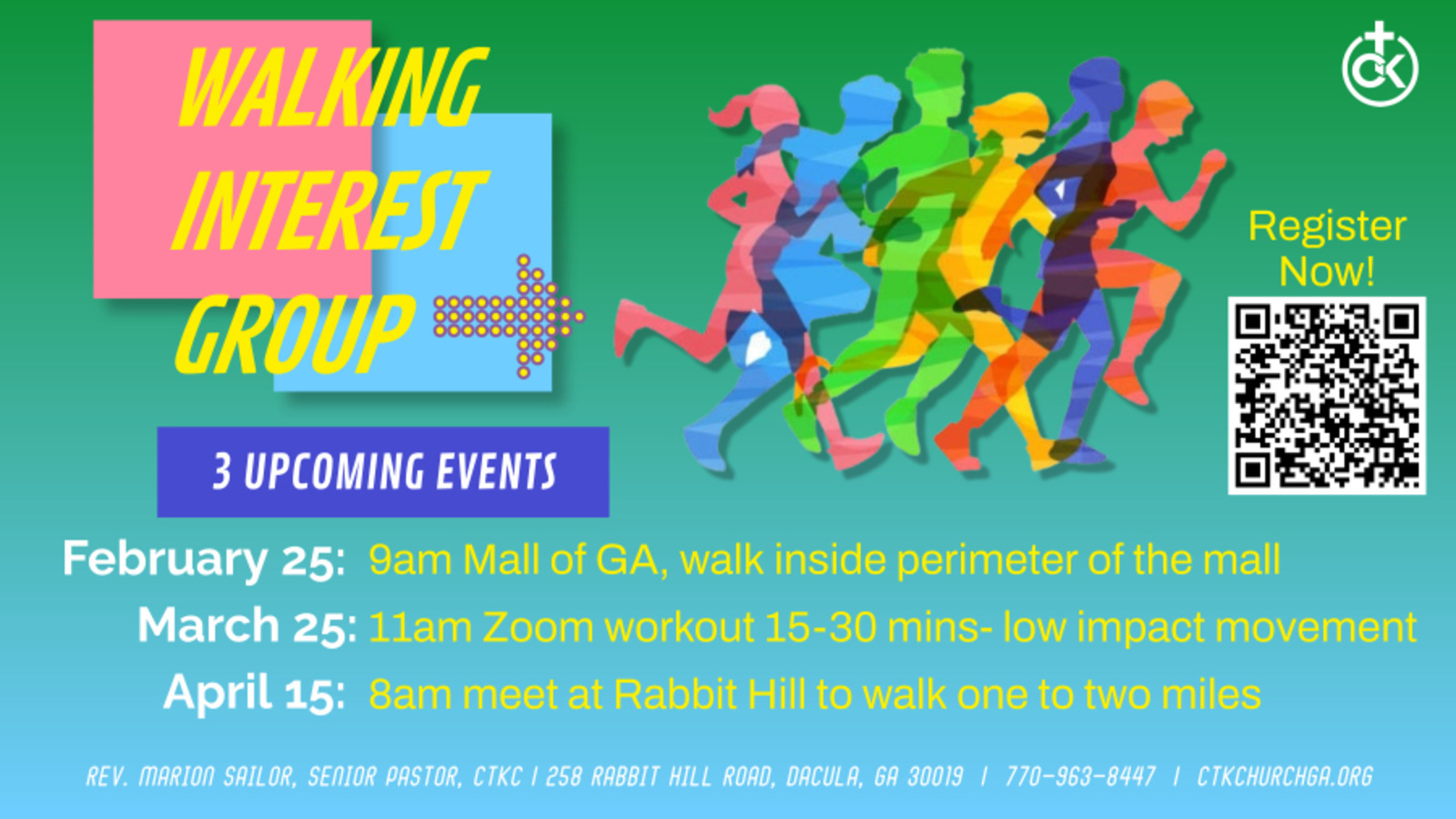 WALKING INTEREST GROUP

CK

Register Now!

3 UPCOMING EVENTS

February 25: 9am Mall of GA, walk inside perimeter of the mall

March 25: 11am Zoom workout 15-30 mins- low impact movement

April 15: 8am meet at Rabbit Hill to walk one to two miles

REV. MARION SAILOR, SENIOR PASTOR, CTKC | 258 RABBIT HILL ROAD, DACULA, GA 30019 | 770-963-8447 | CTKCHURCHGA.ORG